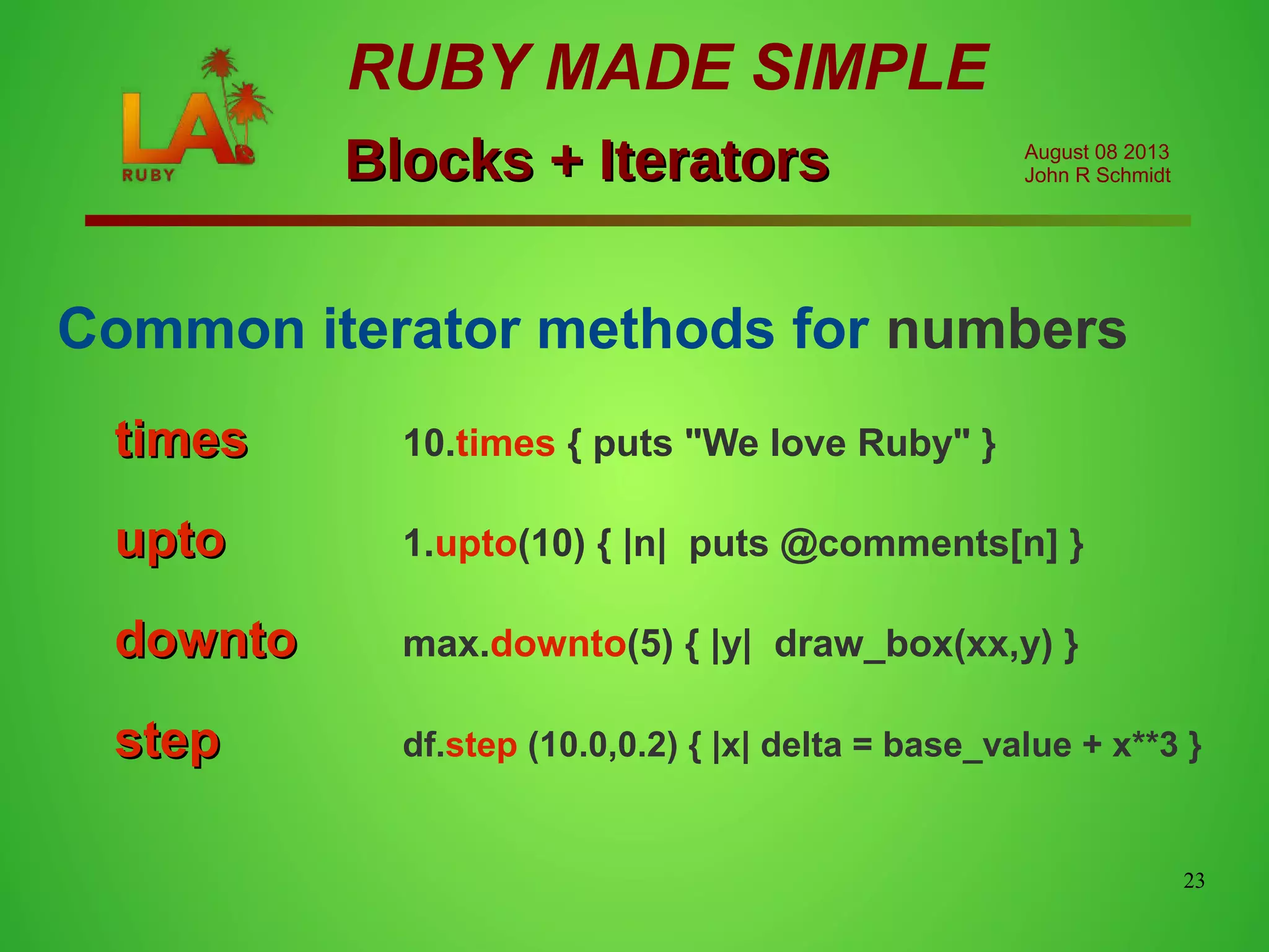 LA RUBY

RUBY MADE SIMPLE

Blocks + Iterators

August 08 2013
John R Schmidt

Common iterator methods for numbers

times 10.times { puts "We love Ruby" }

upto 1.upto(10) { |n| puts @comments[n] }

downto max.downto(5) { |y| draw_box(xx,y) }

step df.step (10.0,0.2) { |x| delta = base_value + x**3 }

23